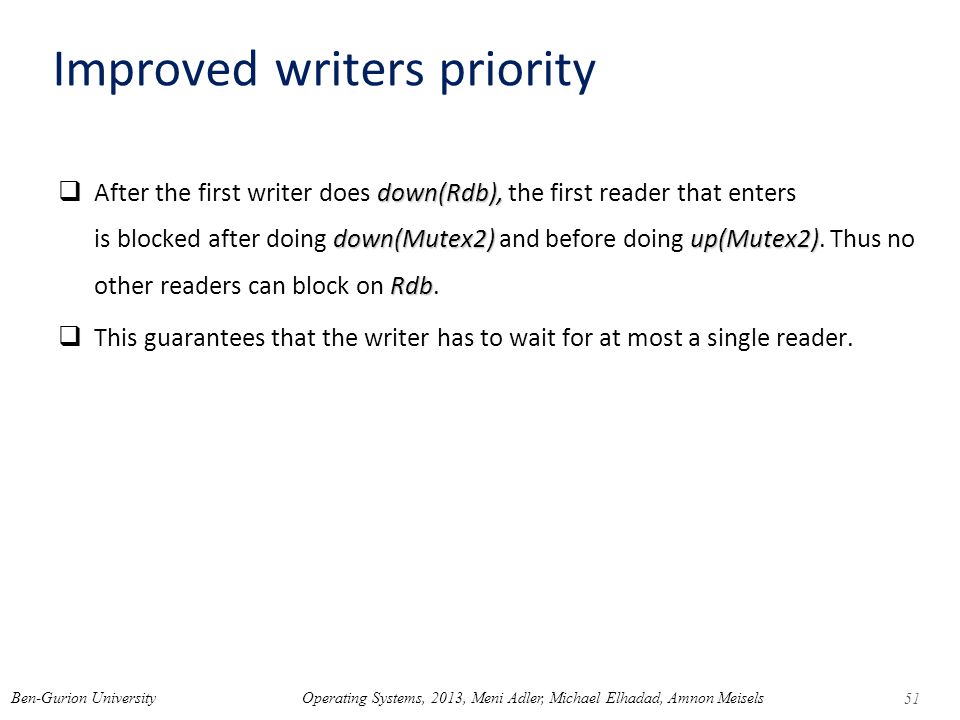 Improved writers priority

❑ After the first writer does down(Rdb), the first reader that enters is blocked after doing down(Mutex2) and before doing up(Mutex2). Thus no other readers can block on Rdb.

❑ This guarantees that the writer has to wait for at most a single reader.

Ben-Gurion University Operating Systems, 2013, Meni Adler, Michael Elhadad, Amnon Meisels 51